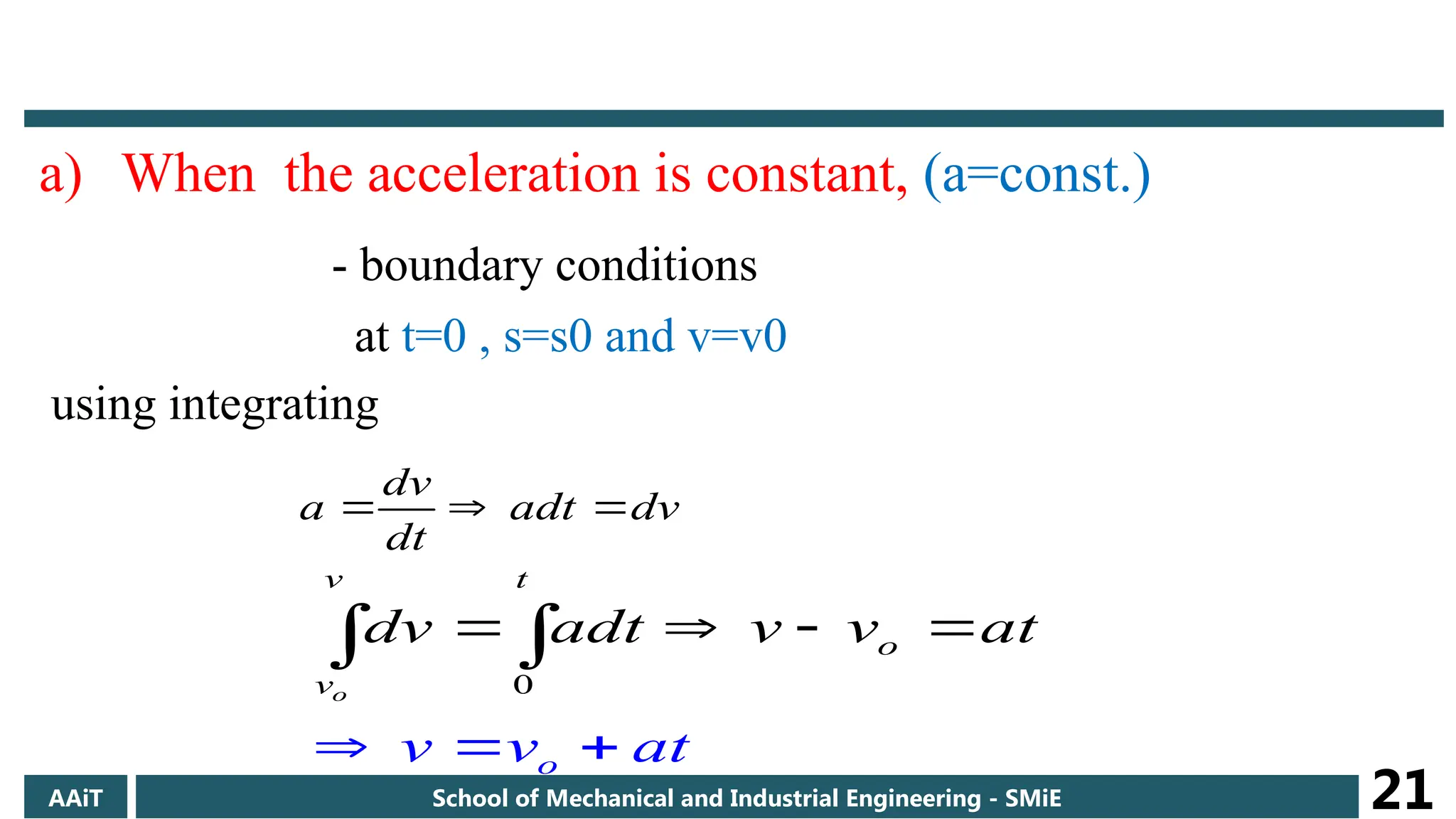 a) When the acceleration is constant, (a=const.)

- boundary conditions

at t=0 , s=s0 and v=v0

using integrating

$a = \frac{dv}{dt} \Rightarrow adt = dv$

$\int_{v_o}^{v} dv = \int_{0}^{t} adt \Rightarrow v - v_o = at$

$\Rightarrow v = v_o + at$

AAiT

School of Mechanical and Industrial Engineering - SMiE

21